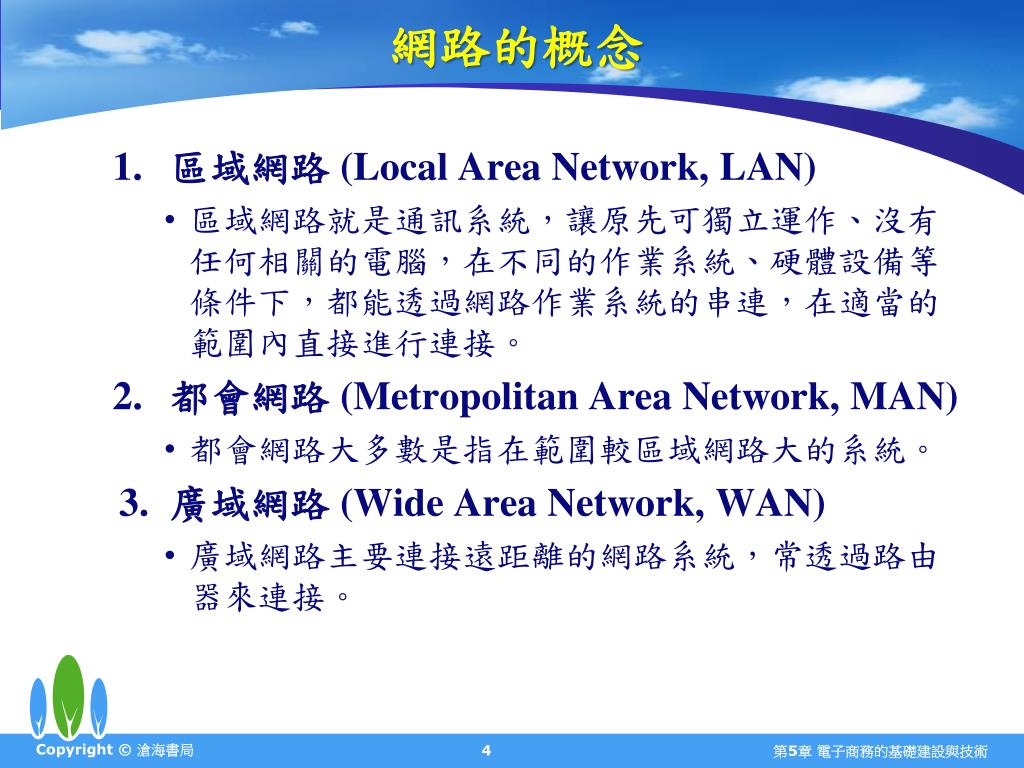 網路的概念

1. 區域網路 (Local Area Network, LAN)

• 區域網路就是通訊系統，讓原先可獨立運作、沒有任何相關的電腦，在不同的作業系統、硬體設備等條件下，都能透過網路作業系統的串連，在適當的範圍內直接進行連接。

2. 都會網路 (Metropolitan Area Network, MAN)

• 都會網路大多數是指在範圍較區域網路大的系統。

3. 廣域網路 (Wide Area Network, WAN)

• 廣域網路主要連接遠距離的網路系統，常透過路由器來連接。

Copyright © 滄海書局

4

第5章 電子商務的基礎建設與技術